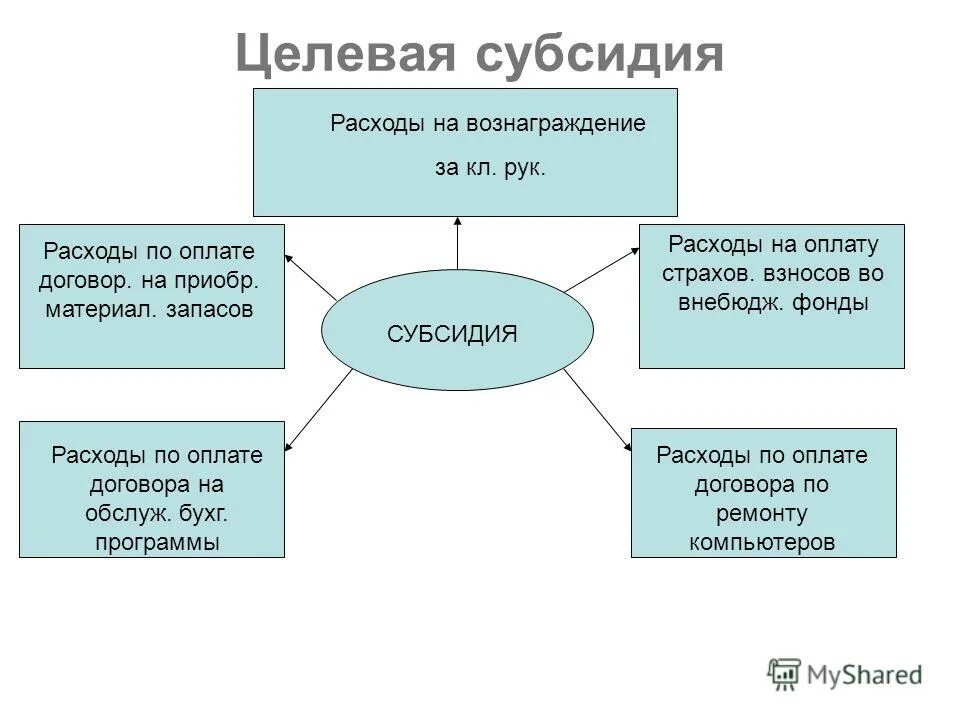 Целевая субсидия

Расходы на вознаграждение за кл. рук.

Расходы по оплате договор. на приобр. материал. запасов

СУБСИДИЯ

Расходы на оплату страхов. взносов во внебюдж. фонды

Расходы по оплате договора на обслуж. бухг. программы

Расходы по оплате договора по ремонту компьютеров

MyShared